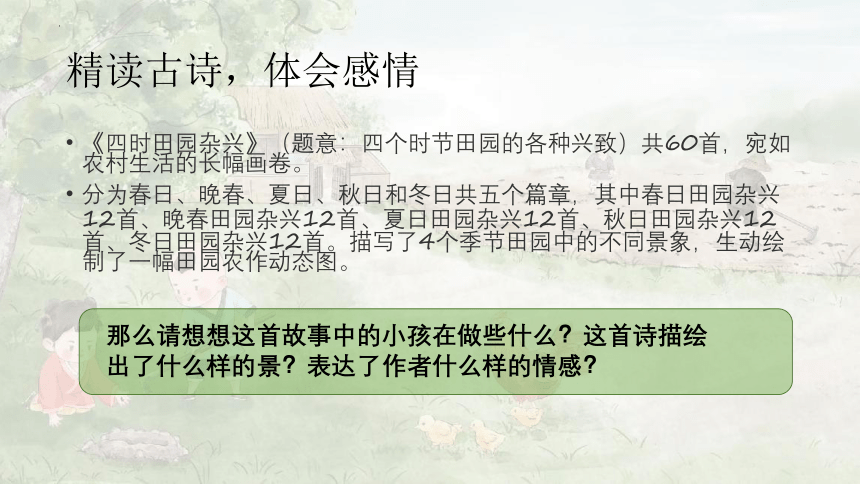 精读古诗，体会感情

• 《四时田园杂兴》（题意：四个时节田园的各种兴致）共60首，宛如农村生活的长幅画卷。

• 分为春日、晚春、夏日、秋日和冬日共五个篇章，其中春日田园杂兴12首、晚春田园杂兴12首、夏日田园杂兴12首、秋日田园杂兴12首、冬日田园杂兴12首。描写了4个季节田园中的不同景象，生动绘制了一幅田园农作动态图。

那么请想想这首故事中的小孩在做些什么？这首诗描绘出了什么样的景？表达了作者什么样的情感？